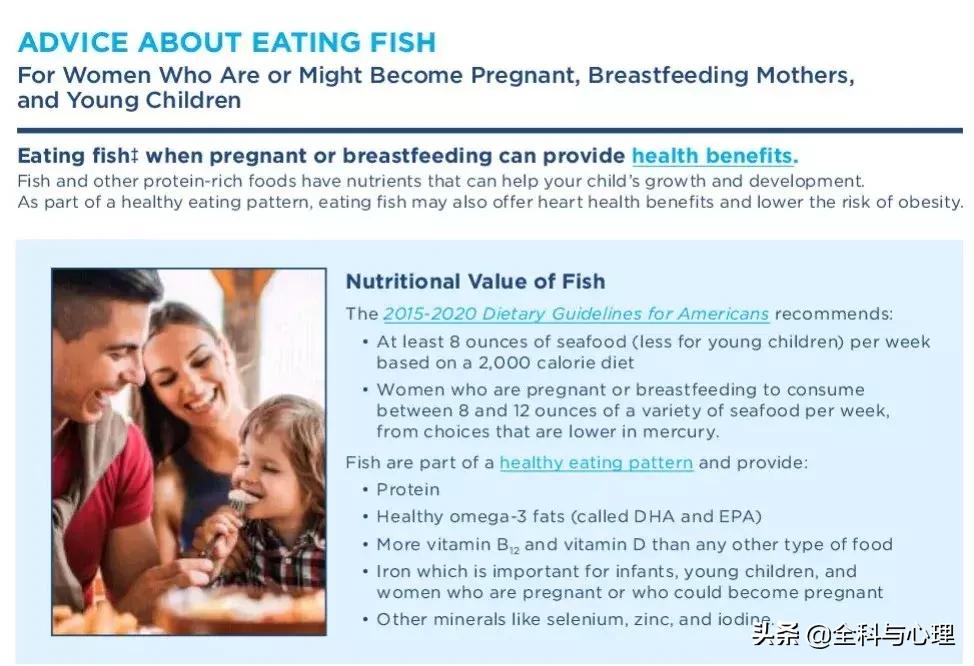 ADVICE ABOUT EATING FISH
For Women Who Are or Might Become Pregnant, Breastfeeding Mothers, and Young Children

Eating fish‡ when pregnant or breastfeeding can provide health benefits.
Fish and other protein-rich foods have nutrients that can help your child's growth and development. As part of a healthy eating pattern, eating fish may also offer heart health benefits and lower the risk of obesity.

Nutritional Value of Fish
The 2015-2020 Dietary Guidelines for Americans recommends:
• At least 8 ounces of seafood (less for young children) per week based on a 2,000 calorie diet
• Women who are pregnant or breastfeeding to consume between 8 and 12 ounces of a variety of seafood per week, from choices that are lower in mercury.

Fish are part of a healthy eating pattern and provide:
• Protein
• Healthy omega-3 fats (called DHA and EPA)
• More vitamin $B_{12}$ and vitamin D than any other type of food
• Iron which is important for infants, young children, and women who are pregnant or who could become pregnant
• Other minerals like selenium, zinc, and iodine.

头条 @全科与心理